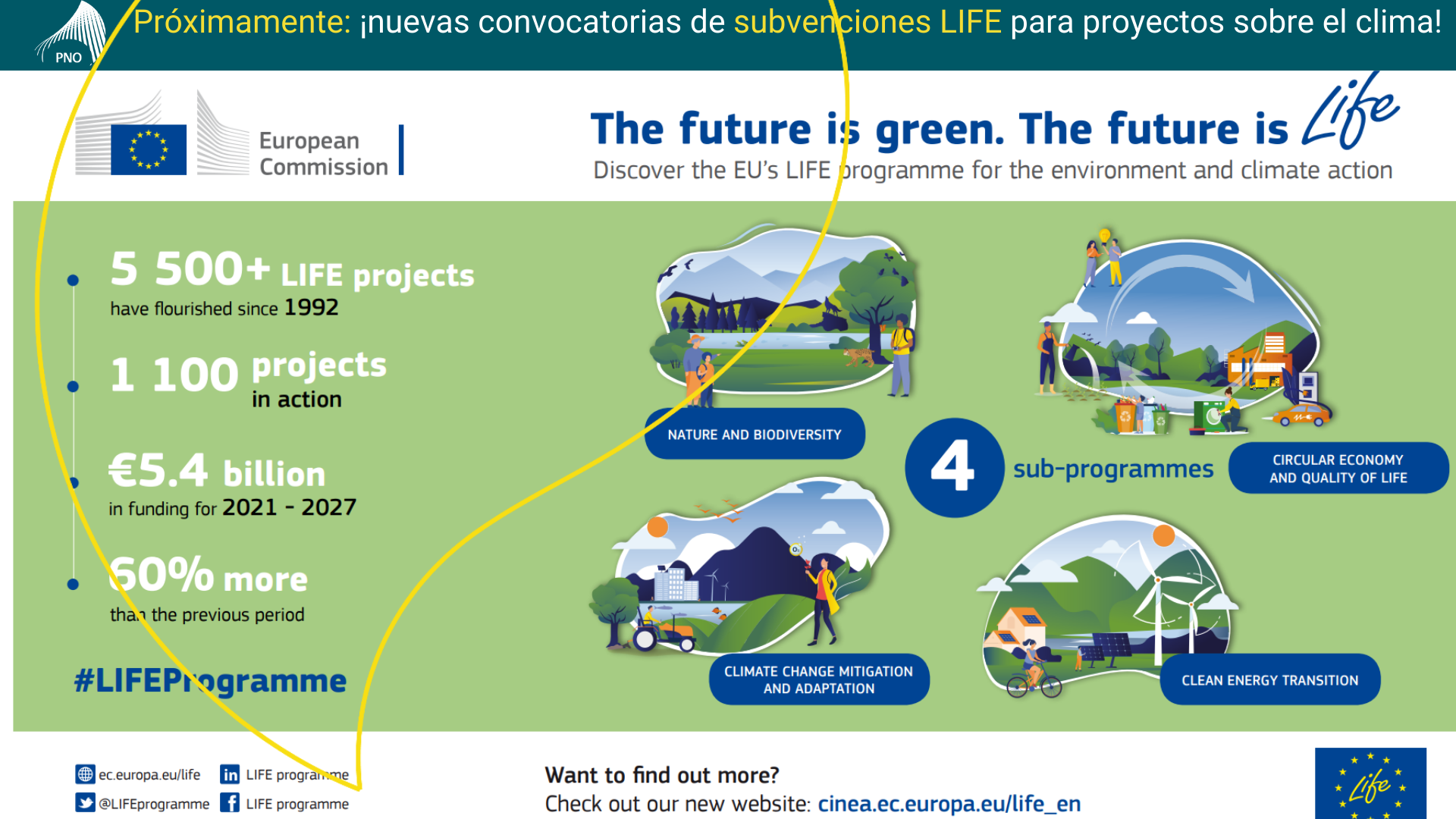 PNO

Próximamente: ¡nuevas convocatorias de subvenciones LIFE para proyectos sobre el clima!

European Commission

The future is green. The future is Life

Discover the EU's LIFE programme for the environment and climate action

5 500+ LIFE projects
have flourished since 1992

1 100 projects
in action

€5.4 billion
in funding for 2021 - 2027

60% more
than the previous period

#LIFEProgramme

NATURE AND BIODIVERSITY

4 sub-programmes

CIRCULAR ECONOMY AND QUALITY OF LIFE

CLIMATE CHANGE MITIGATION AND ADAPTATION

CLEAN ENERGY TRANSITION

ec.europa.eu/life
LIFE programme
@LIFEprogramme
LIFE programme

Want to find out more?
Check out our new website: cinea.ec.europa.eu/life_en

Life